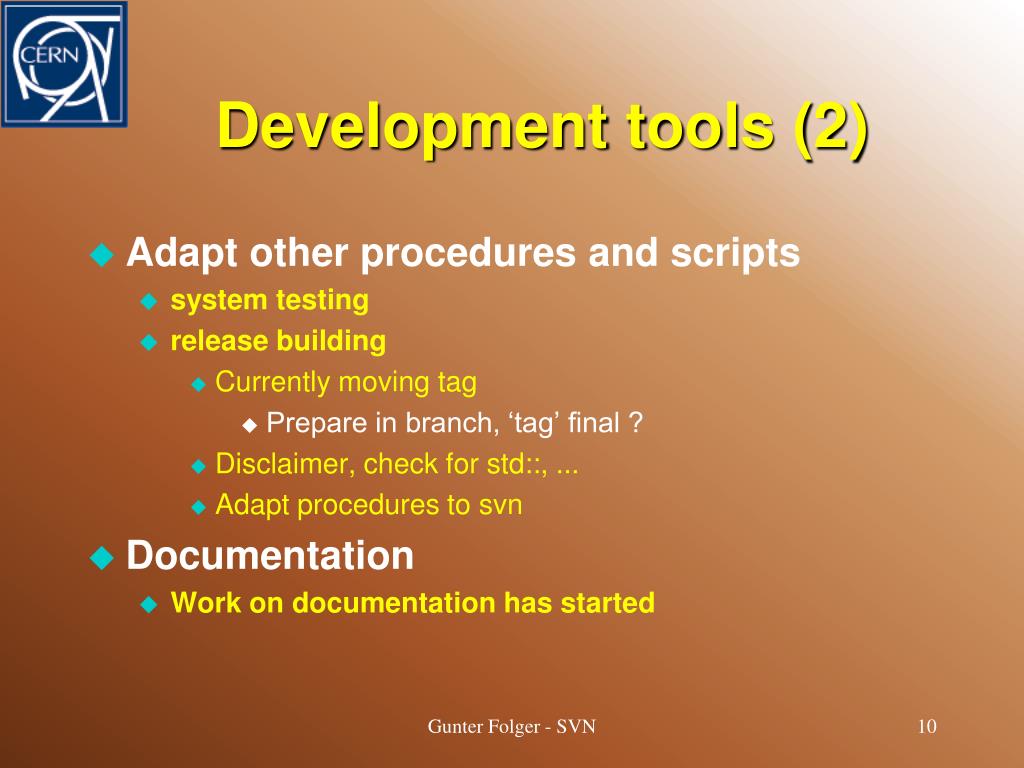 CERN

Development tools (2)

Adapt other procedures and scripts
system testing
release building
Currently moving tag
Prepare in branch, ‘tag’ final ?
Disclaimer, check for std::, ...
Adapt procedures to svn

Documentation
Work on documentation has started

Gunter Folger - SVN

10